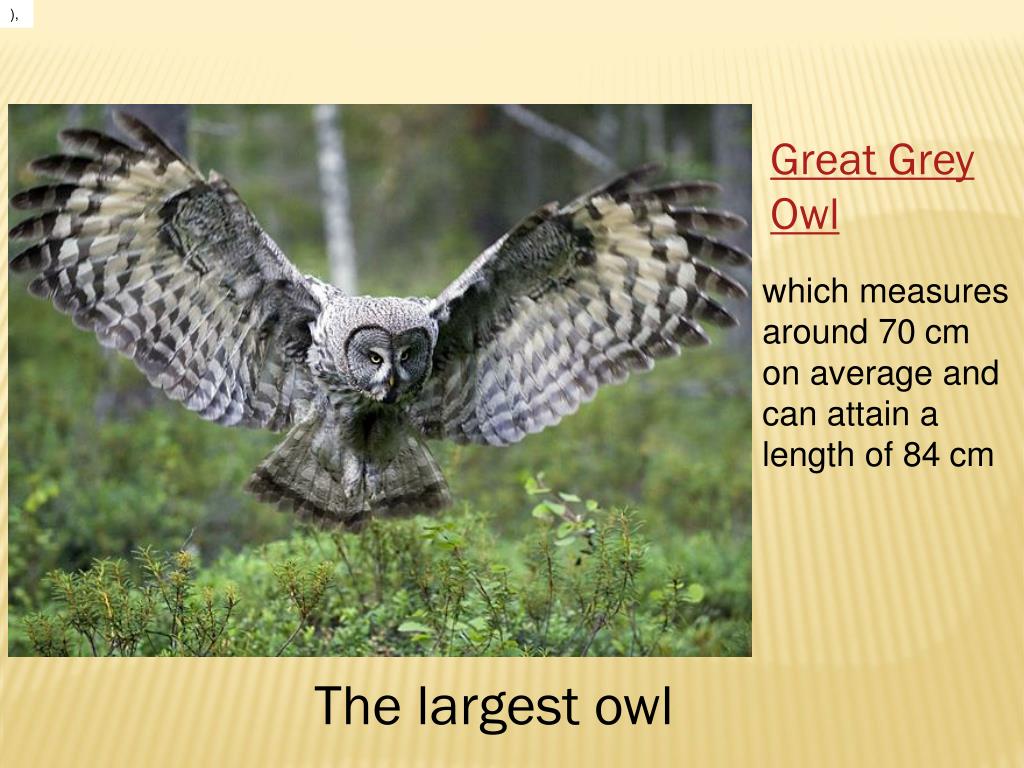 ),

Great Grey Owl

which measures around 70 cm on average and can attain a length of 84 cm

The largest owl